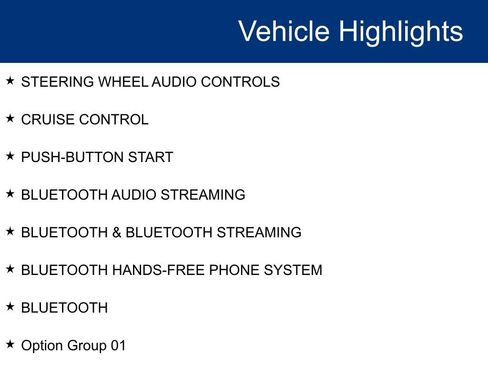 Vehicle Highlights

★ STEERING WHEEL AUDIO CONTROLS

★ CRUISE CONTROL

★ PUSH-BUTTON START

★ BLUETOOTH AUDIO STREAMING

★ BLUETOOTH & BLUETOOTH STREAMING

★ BLUETOOTH HANDS-FREE PHONE SYSTEM

★ BLUETOOTH

★ Option Group 01